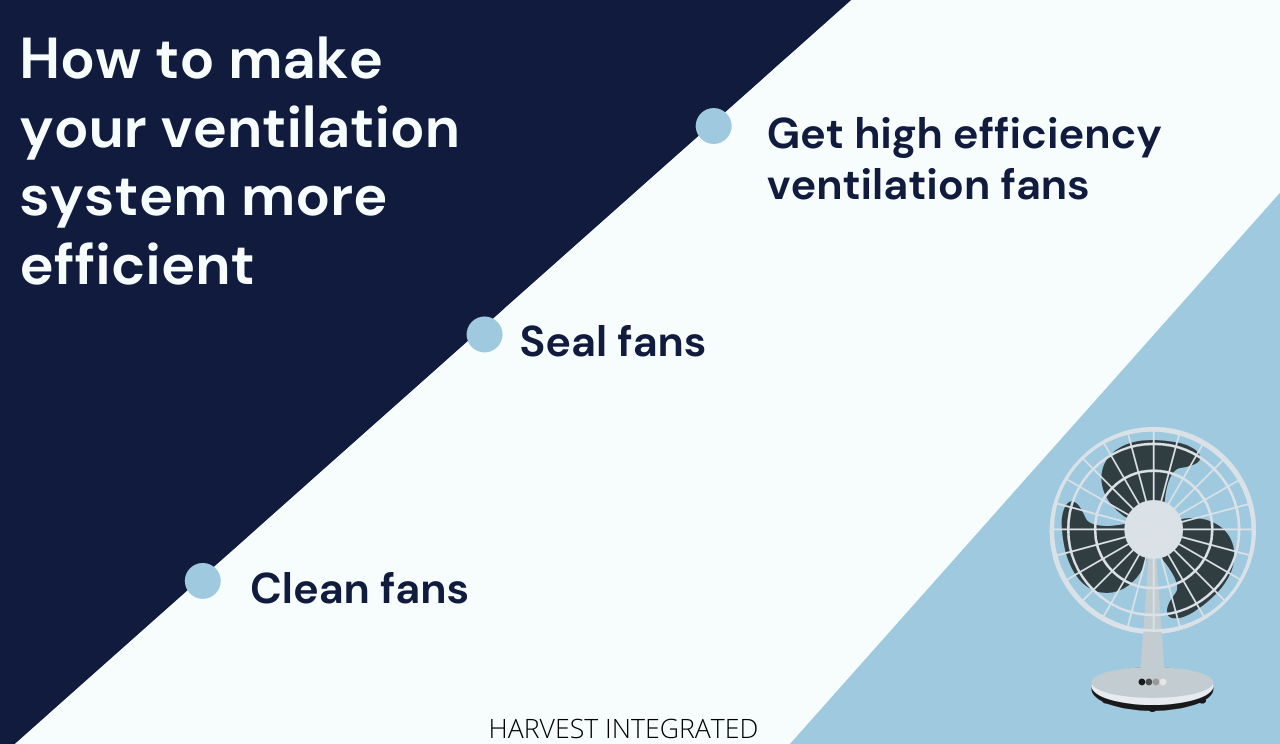 How to make your ventilation system more efficient

Get high efficiency ventilation fans

Seal fans

Clean fans

HARVEST INTEGRATED